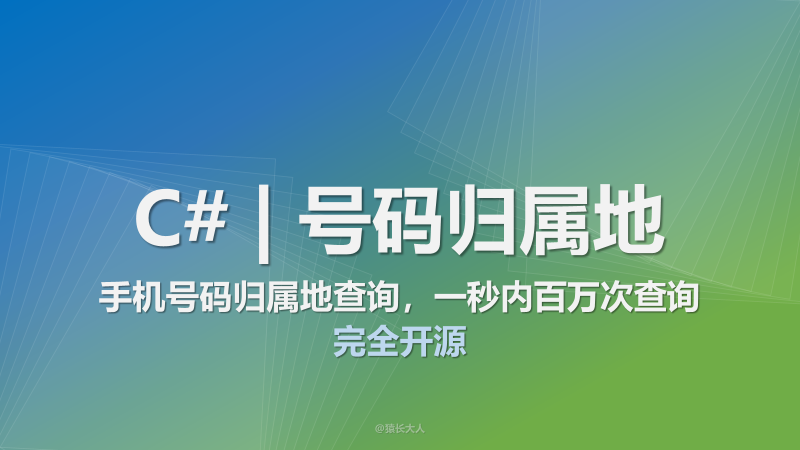 C# | 号码归属地

手机号码归属地查询，一秒内百万次查询

完全开源

@猿长大人